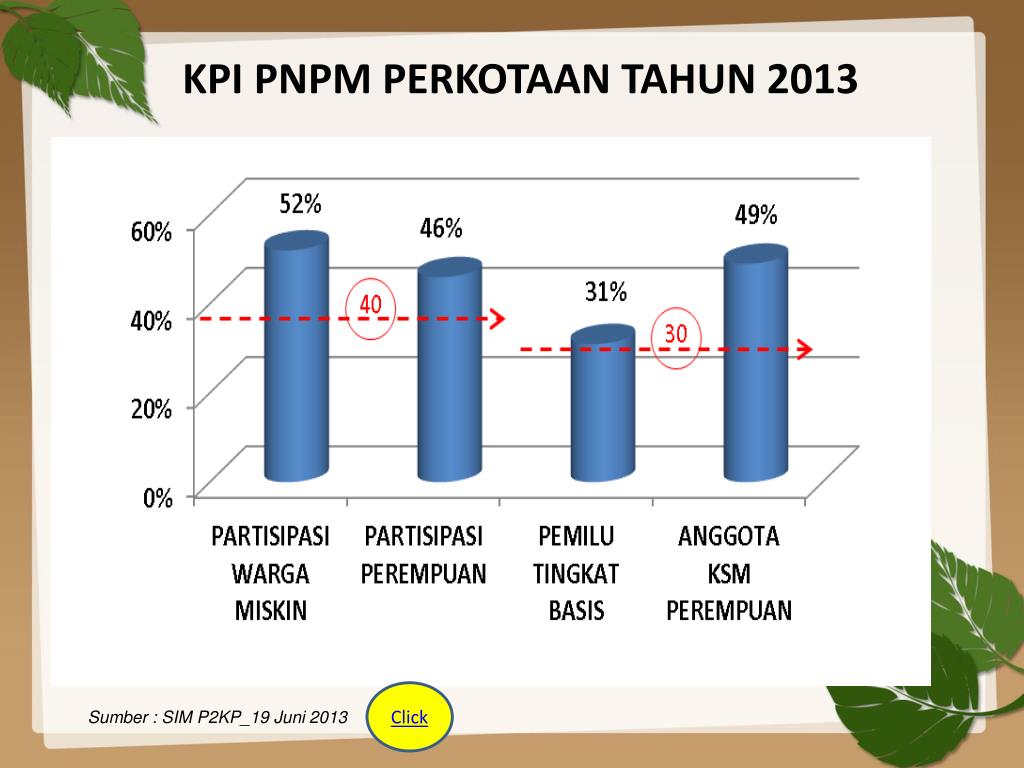 KPI PNPM PERKOTAAN TAHUN 2013

60%
40%
20%
0%

52%
46%
31%
49%

40
30

PARTISIPASI WARGA MISKIN
PARTISIPASI PEREMPUAN
PEMILU TINGKAT BASIS
ANGGOTA KSM PEREMPUAN

Sumber : SIM P2KP_19 Juni 2013

Click